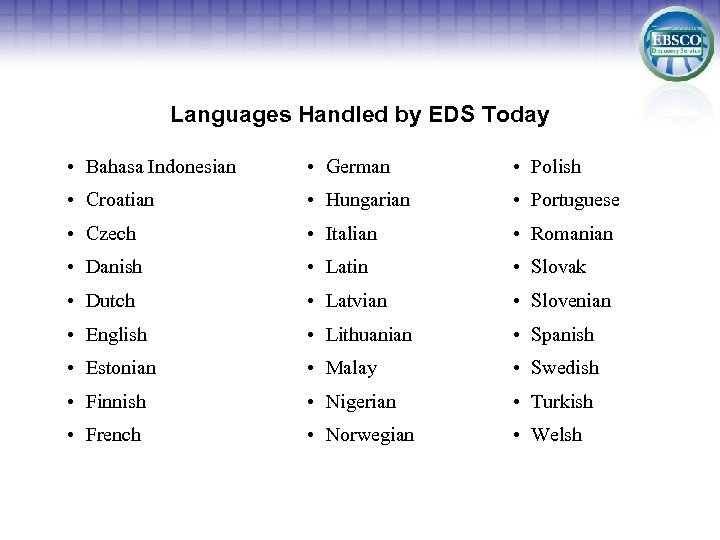 EBSCO
Discovery Service

Languages Handled by EDS Today

• Bahasa Indonesian
• Croatian
• Czech
• Danish
• Dutch
• English
• Estonian
• Finnish
• French

• German
• Hungarian
• Italian
• Latin
• Latvian
• Lithuanian
• Malay
• Nigerian
• Norwegian

• Polish
• Portuguese
• Romanian
• Slovak
• Slovenian
• Spanish
• Swedish
• Turkish
• Welsh